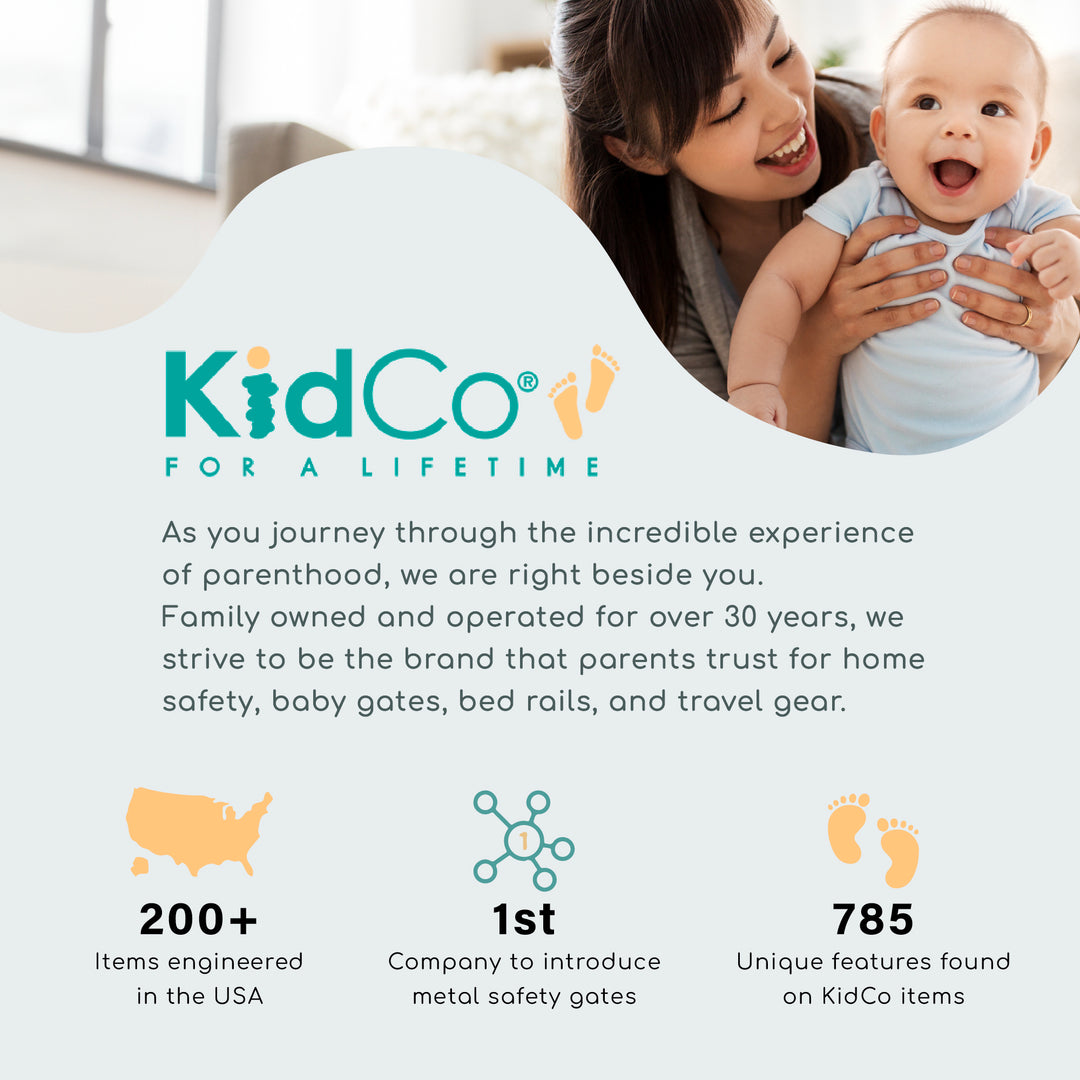 KidCo®
FOR A LIFETIME

As you journey through the incredible experience of parenthood, we are right beside you. Family owned and operated for over 30 years, we strive to be the brand that parents trust for home safety, baby gates, bed rails, and travel gear.

1

200+
Items engineered in the USA

1st
Company to introduce metal safety gates

785
Unique features found on KidCo items